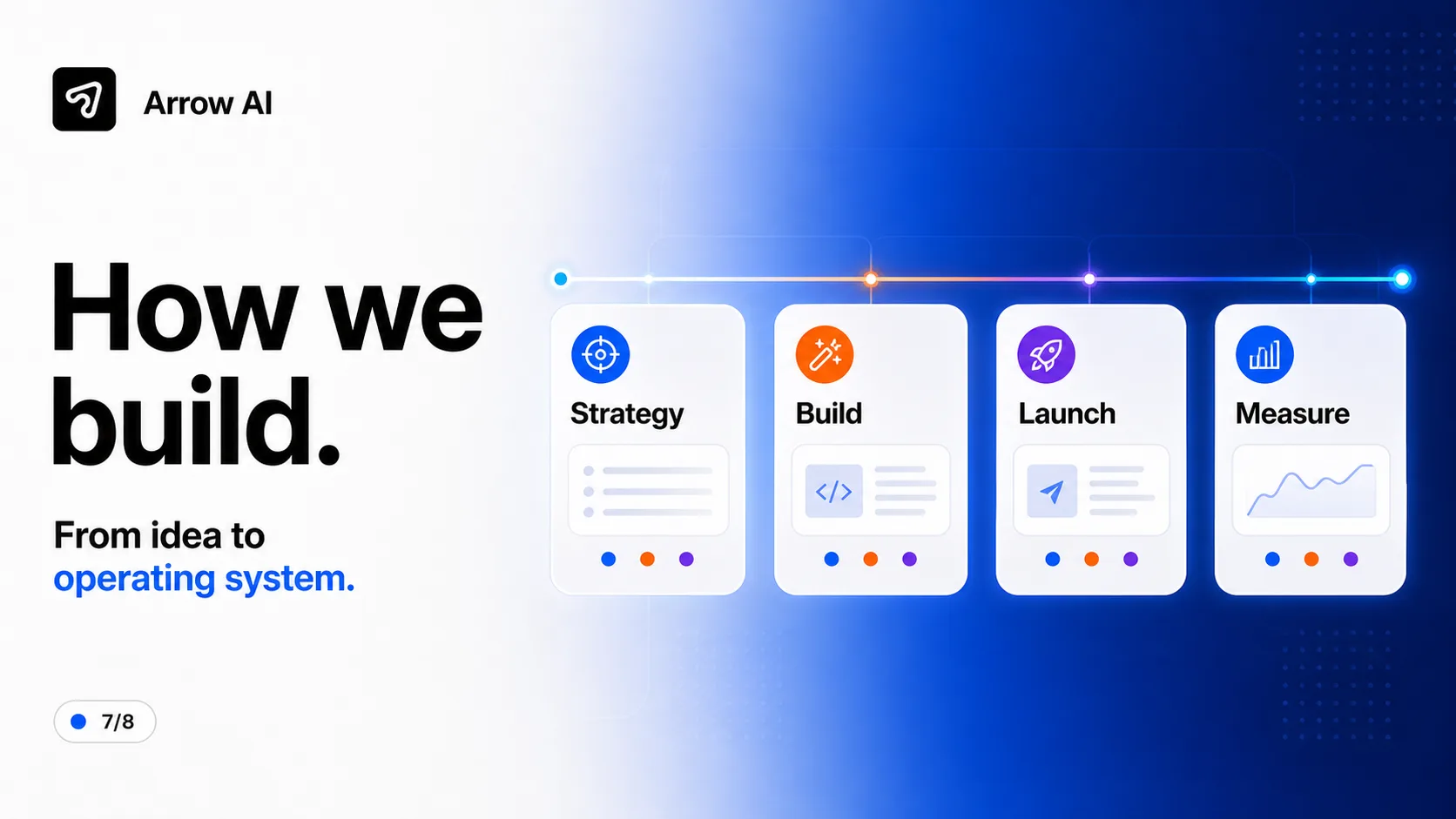 Arrow AI

How we build.

From idea to operating system.

7/8

Strategy

Build

</>

Launch

Measure